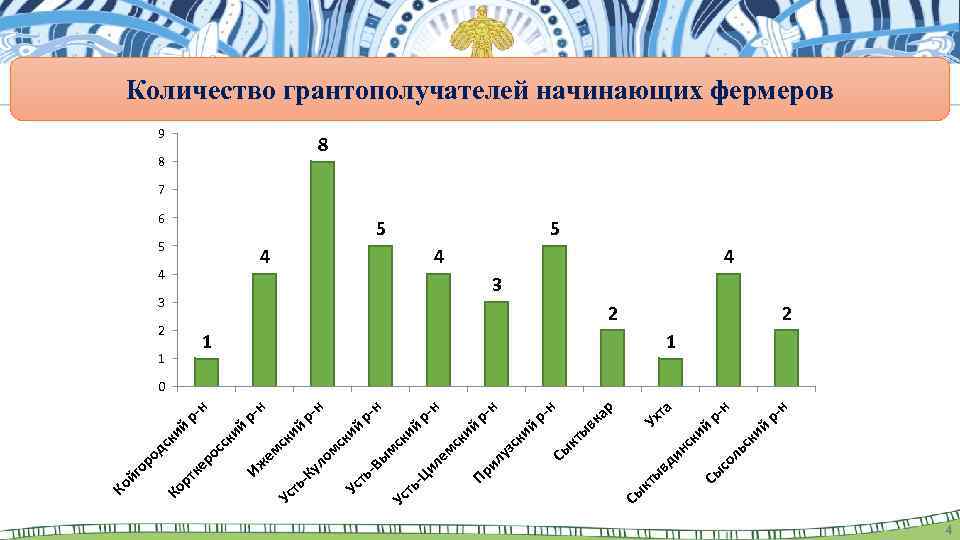 Количество грантополучателей начинающих фермеров

9
8
7
6
5
4
3
2
1
0

1
4
8
5
4
3
5
2
1
4
2

Койгородский р-н
Корткеросский р-н
Ижемский р-н
Усть-Куломский р-н
Усть-Вымский р-н
Усть-Цилемский р-н
Прилузский р-н
Сыктывкар
Ухта
Сыктывдинский р-н
Сысольский р-н

4